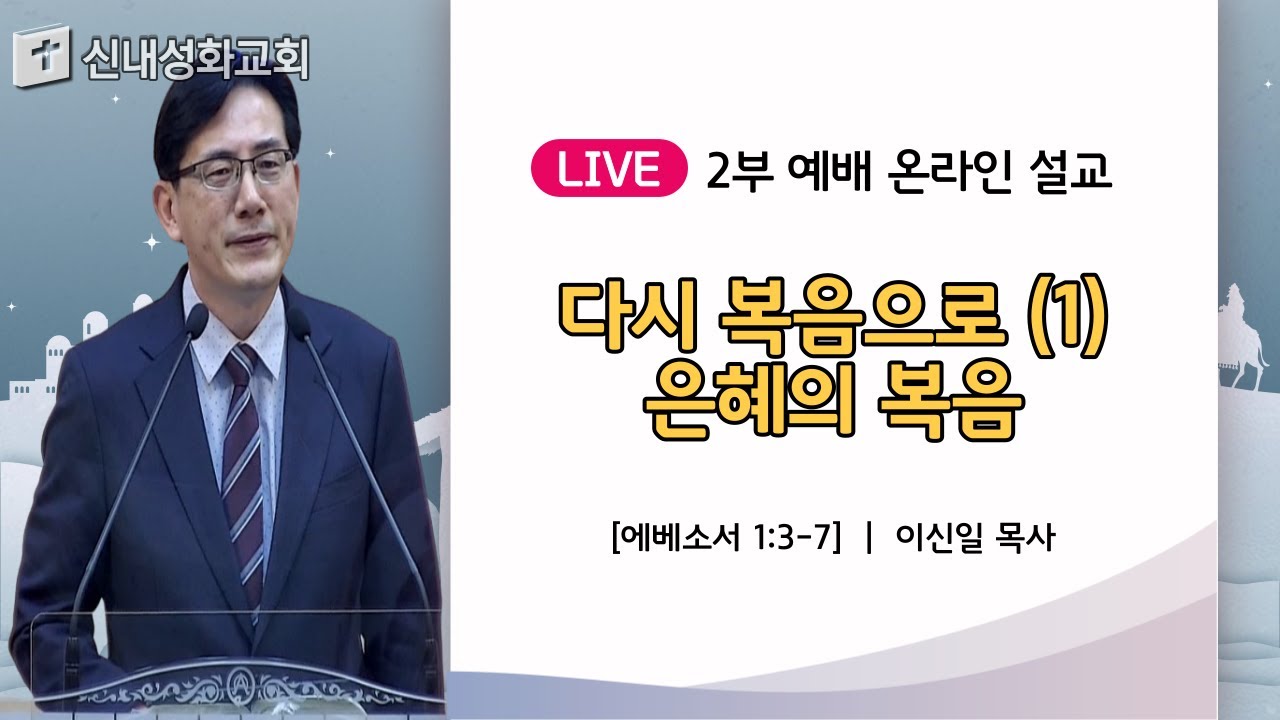 신내성화교회

LIVE 2부 예배 온라인 설교

다시 복음으로 (1)
은혜의 복음

[에베소서 1:3-7] | 이신일 목사